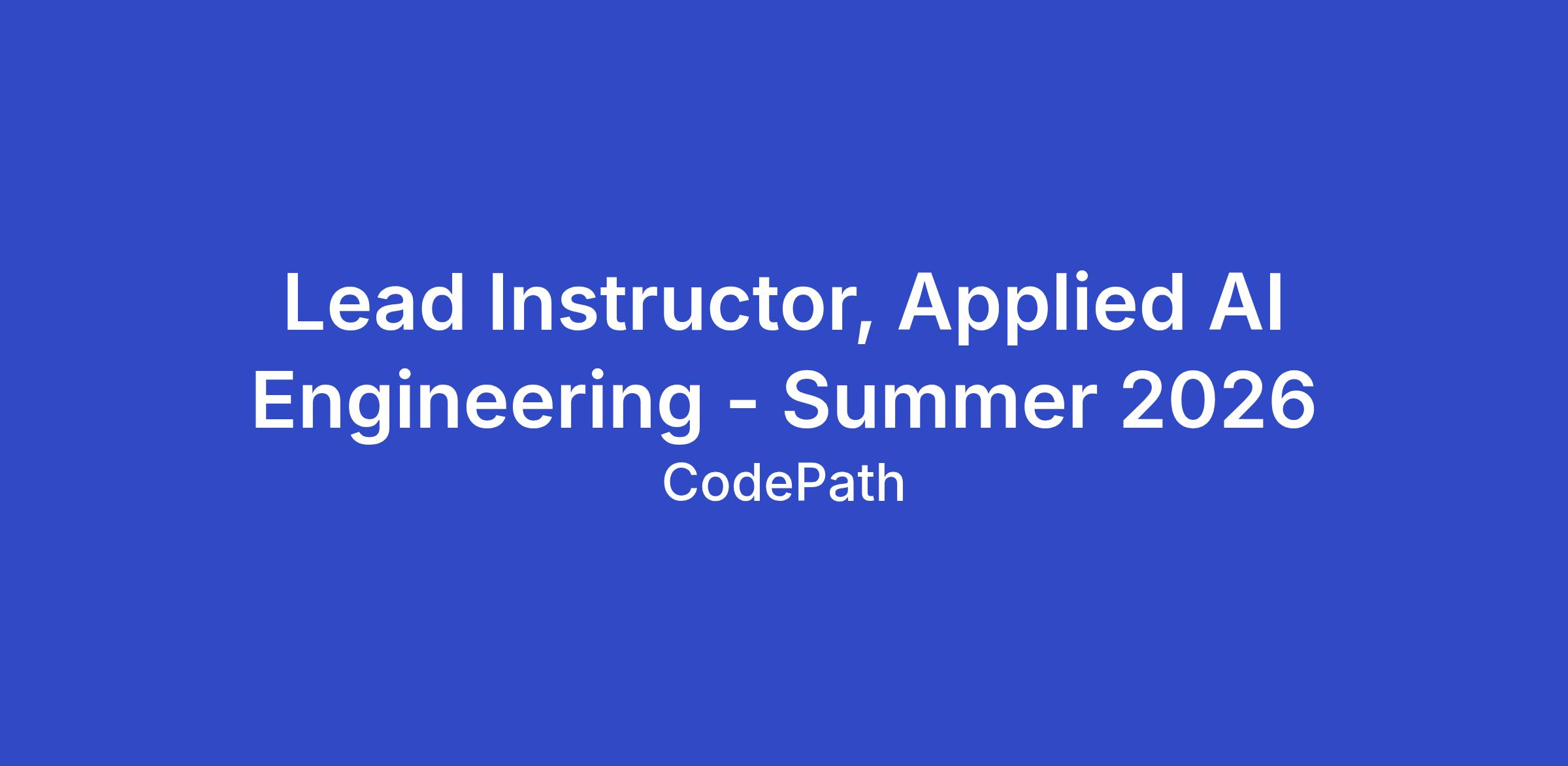 Lead Instructor, Applied AI Engineering - Summer 2026

CodePath